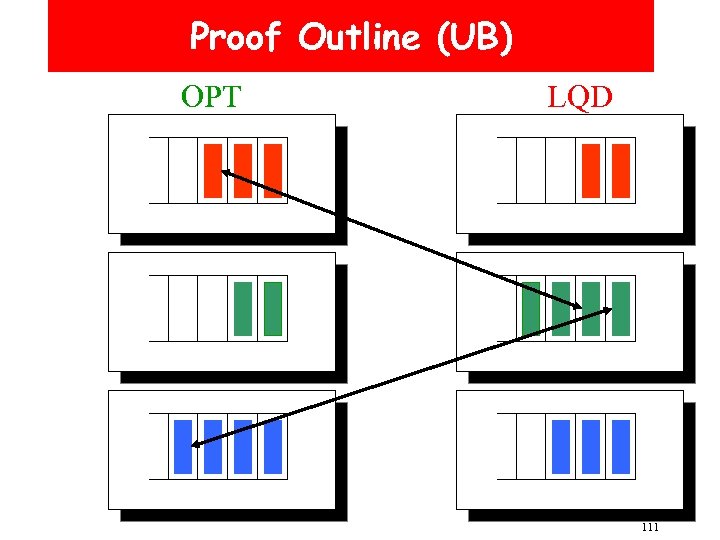 Proof Outline (UB)

OPT

LQD

111